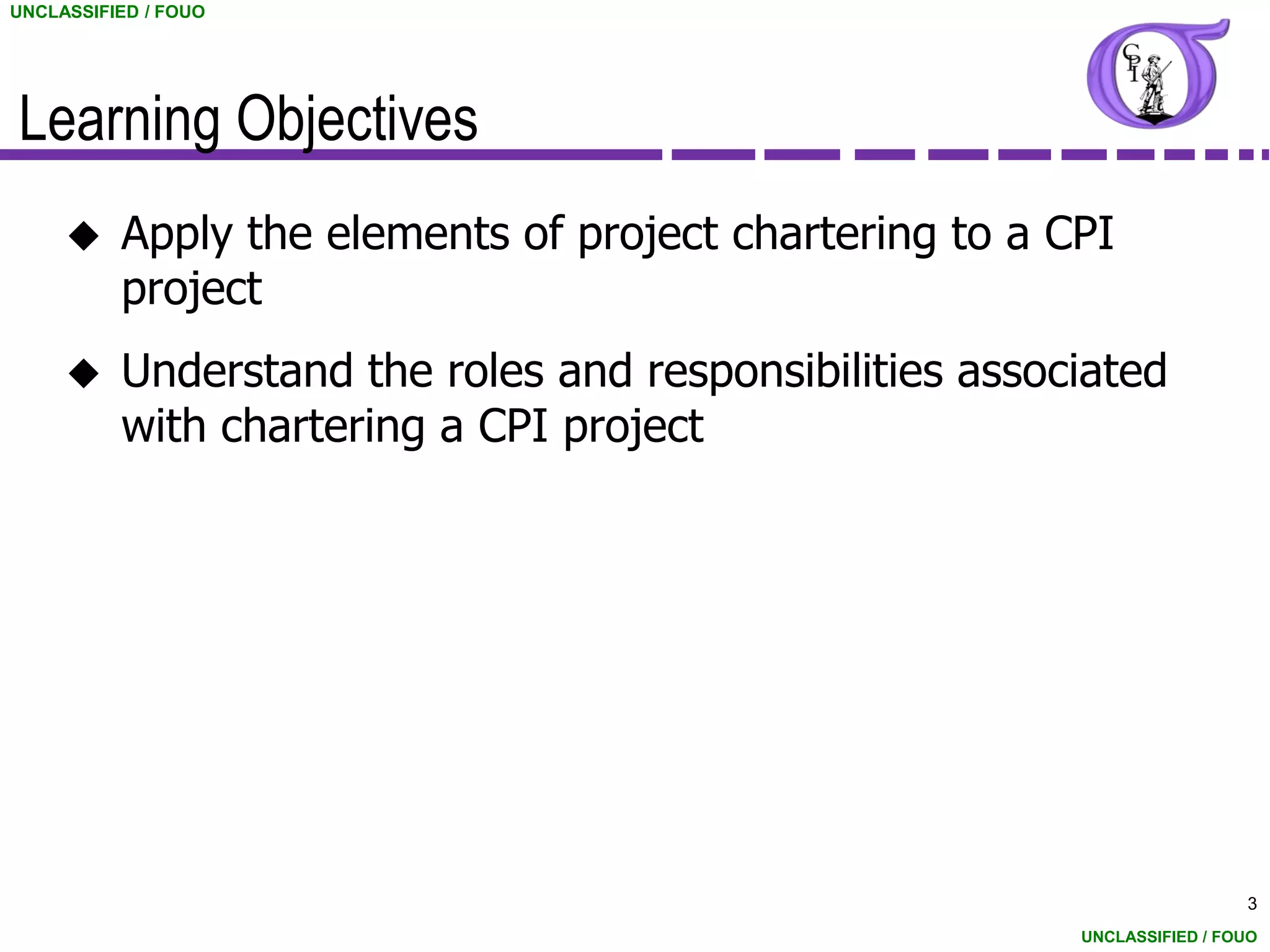 UNCLASSIFIED / FOUO

CPI

Learning Objectives

◆ Apply the elements of project chartering to a CPI project

◆ Understand the roles and responsibilities associated with chartering a CPI project

3

UNCLASSIFIED / FOUO